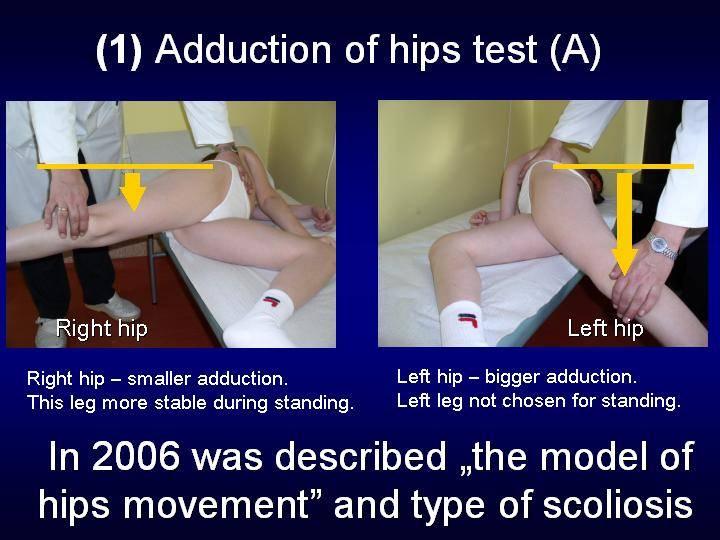 (1) Adduction of hips test (A)

Right hip

Left hip

Right hip – smaller adduction.
This leg more stable during standing.

Left hip – bigger adduction.
Left leg not chosen for standing.

In 2006 was described „the model of hips movement” and type of scoliosis